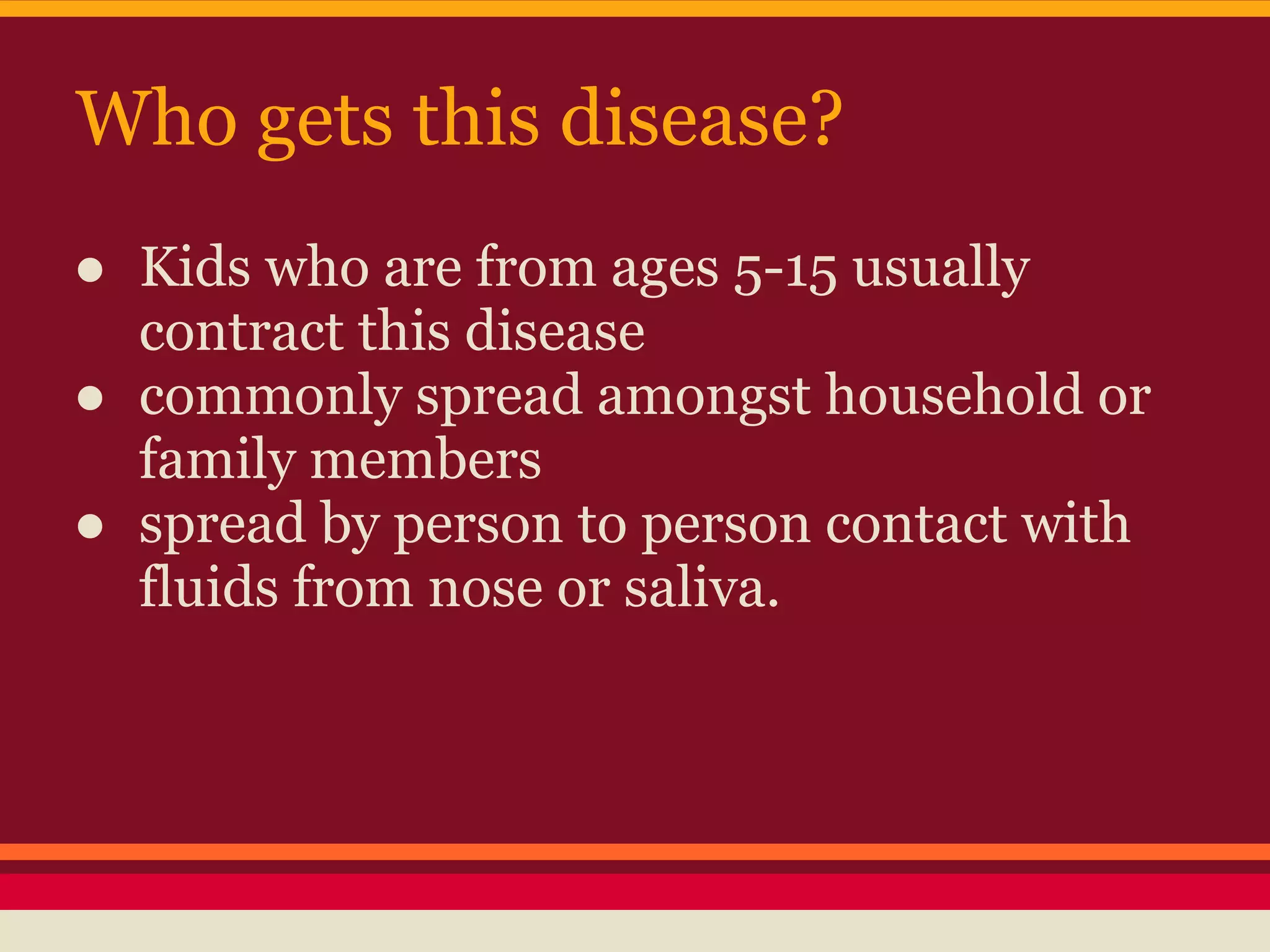 Who gets this disease?

● Kids who are from ages 5-15 usually contract this disease
● commonly spread amongst household or family members
● spread by person to person contact with fluids from nose or saliva.